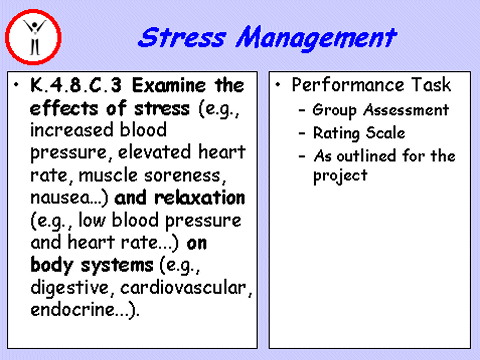 Stress Management

• K.4.8.C.3 Examine the effects of stress (e.g., increased blood pressure, elevated heart rate, muscle soreness, nausea…) and relaxation (e.g., low blood pressure and heart rate…) on body systems (e.g., digestive, cardiovascular, endocrine…).

• Performance Task
– Group Assessment
– Rating Scale
– As outlined for the project